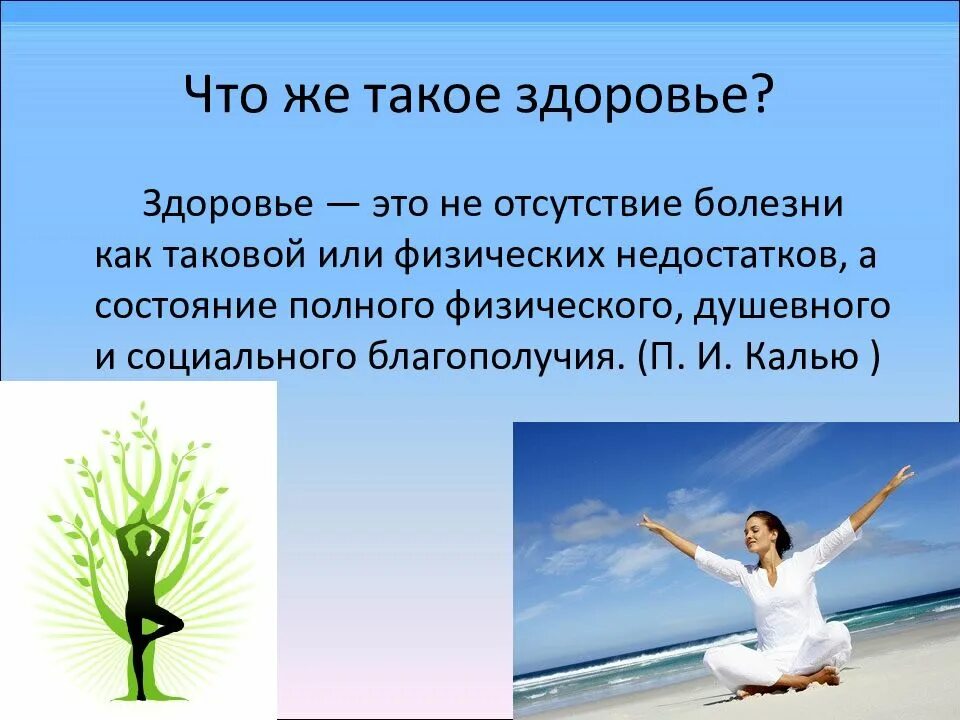 Что же такое здоровье?

Здоровье — это не отсутствие болезни как таковой или физических недостатков, а состояние полного физического, душевного и социального благополучия. (П. И. Калью )